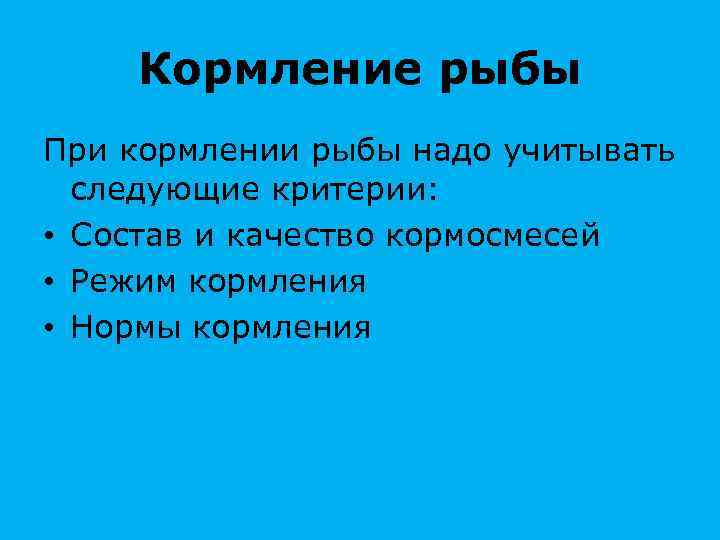 Кормление рыбы

При кормлении рыбы надо учитывать следующие критерии:

• Состав и качество кормосмесей
• Режим кормления
• Нормы кормления